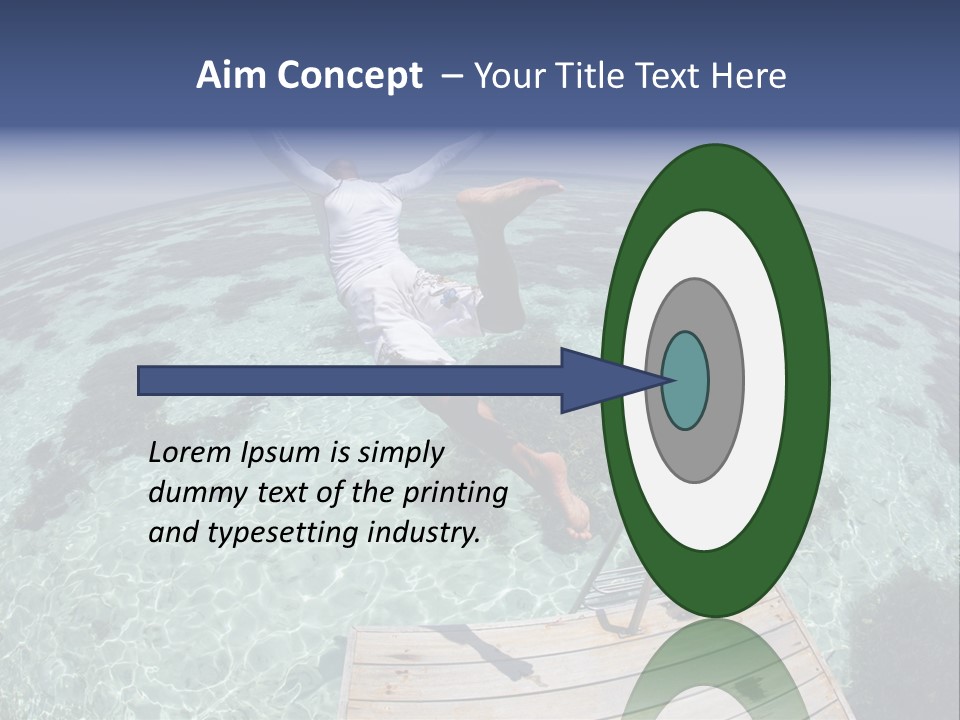 Aim Concept – Your Title Text Here

Lorem Ipsum is simply dummy text of the printing and typesetting industry.